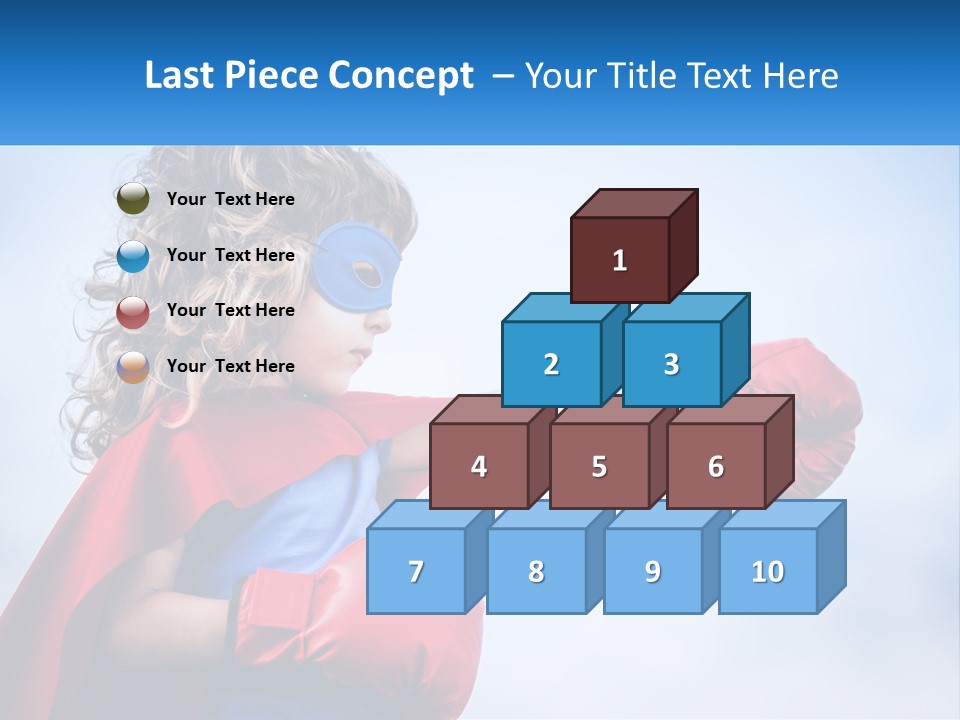 Last Piece Concept – Your Title Text Here

Your Text Here

Your Text Here

Your Text Here

Your Text Here

1

2 3

4 5 6

7 8 9 10